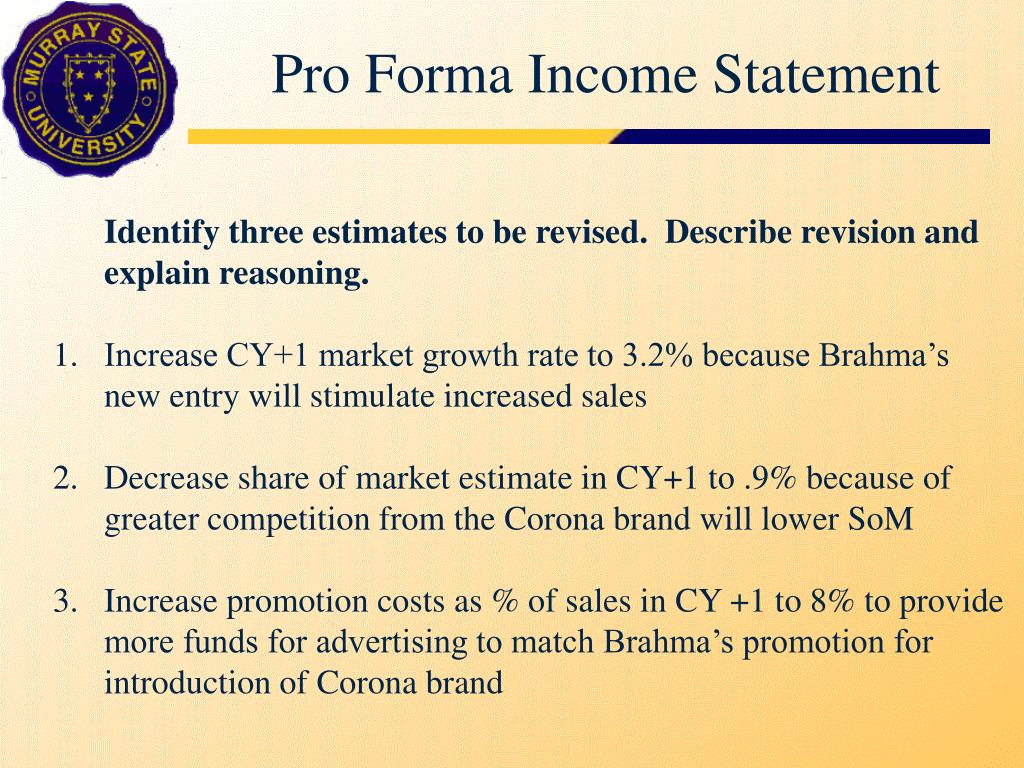 MURRAY STATE UNIVERSITY

Pro Forma Income Statement

Identify three estimates to be revised. Describe revision and explain reasoning.

1. Increase CY+1 market growth rate to 3.2% because Brahma’s new entry will stimulate increased sales

2. Decrease share of market estimate in CY+1 to .9% because of greater competition from the Corona brand will lower SoM

3. Increase promotion costs as % of sales in CY +1 to 8% to provide more funds for advertising to match Brahma’s promotion for introduction of Corona brand